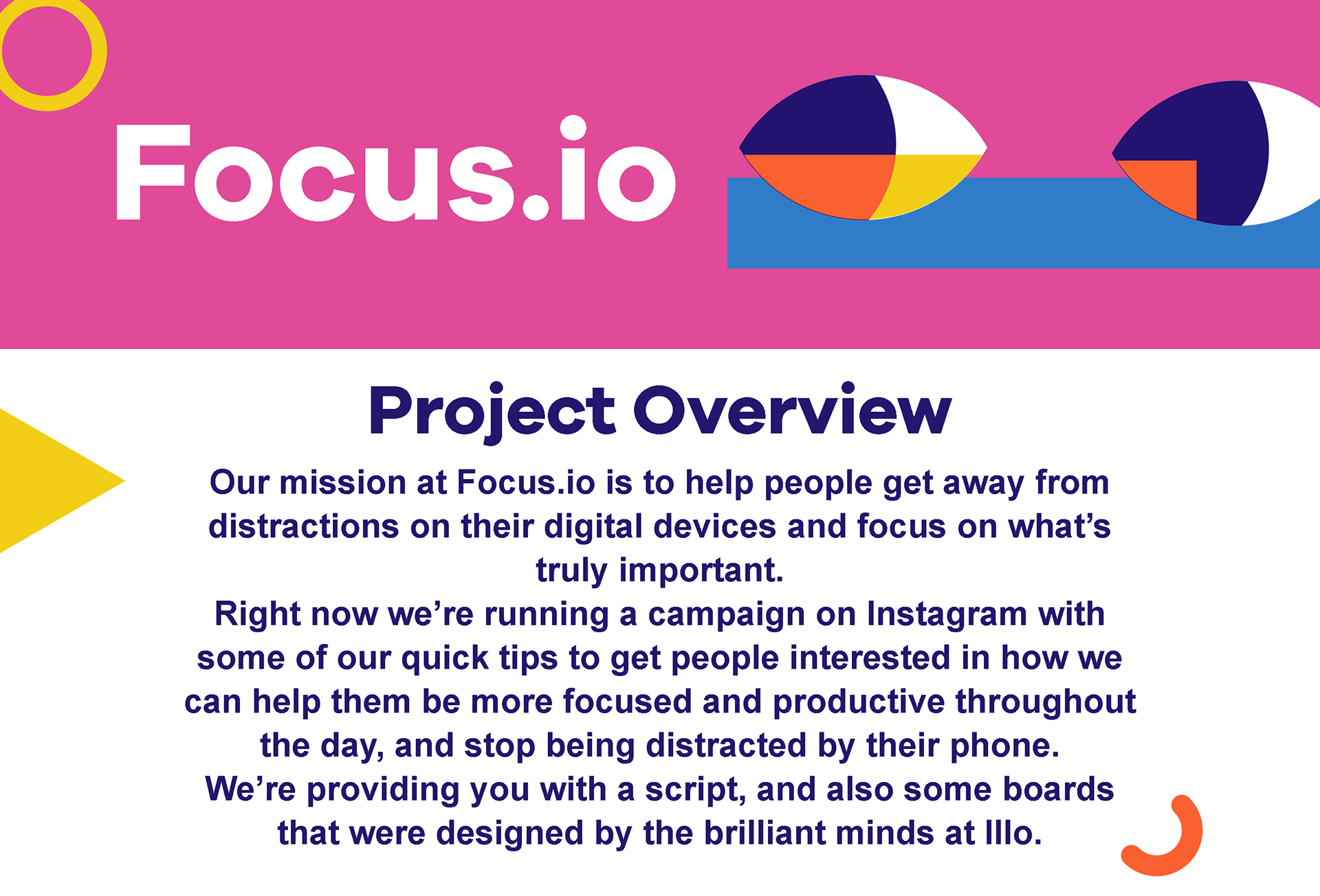 Focus.io

Project Overview

Our mission at Focus.io is to help people get away from distractions on their digital devices and focus on what's truly important.

Right now we're running a campaign on Instagram with some of our quick tips to get people interested in how we can help them be more focused and productive throughout the day, and stop being distracted by their phone.

We're providing you with a script, and also some boards that were designed by the brilliant minds at Illo.